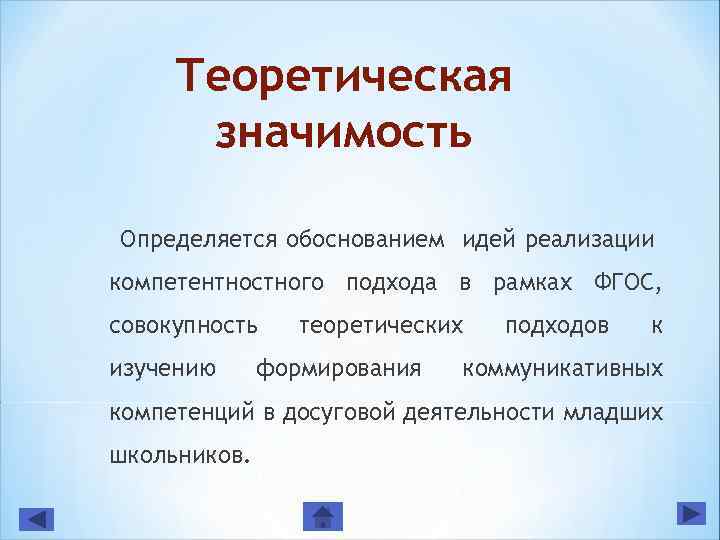 Теоретическая значимость

Определяется обоснованием идей реализации компетентностного подхода в рамках ФГОС, совокупность теоретических подходов к изучению формирования коммуникативных компетенций в досуговой деятельности младших школьников.